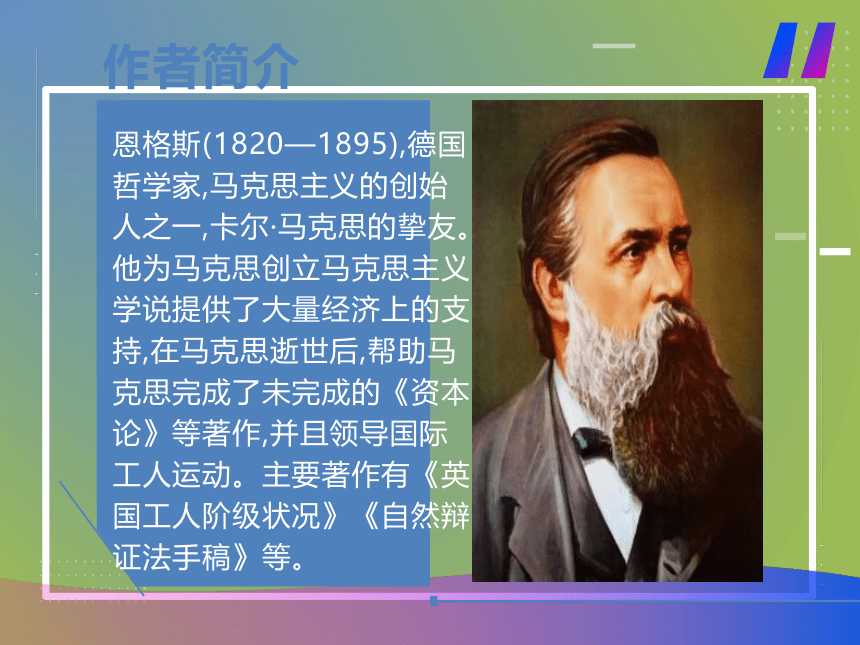 作者简介

恩格斯(1820—1895),德国哲学家,马克思主义的创始人之一,卡尔·马克思的挚友。他为马克思创立马克思主义学说提供了大量经济上的支持,在马克思逝世后,帮助马克思完成了未完成的《资本论》等著作,并且领导国际工人运动。主要著作有《英国工人阶级状况》《自然辩证法手稿》等。